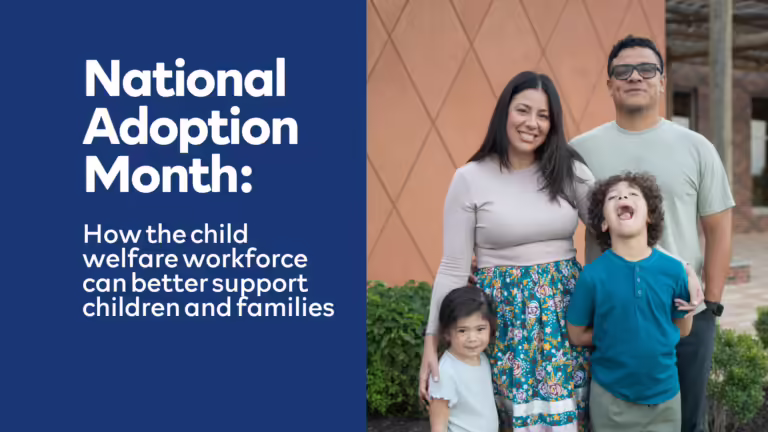 National Adoption Month:

How the child welfare workforce can better support children and families